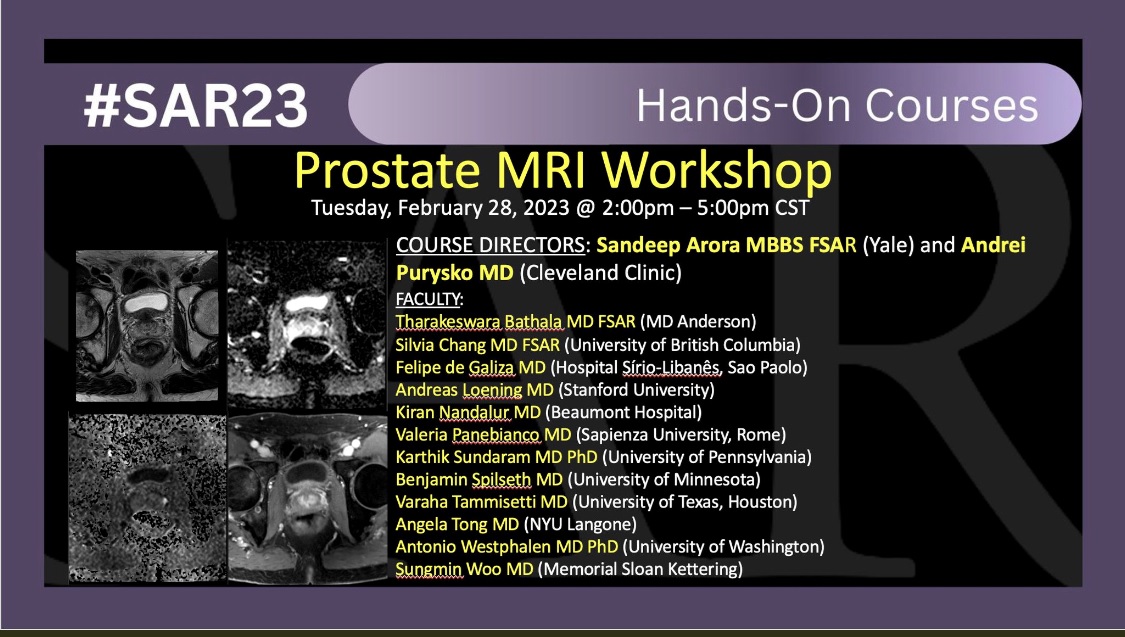 #SAR23

Hands-On Courses

Prostate MRI Workshop

Tuesday, February 28, 2023 @ 2:00pm – 5:00pm CST

COURSE DIRECTORS: Sandeep Arora MBBS FSAR (Yale) and Andrei Purysko MD (Cleveland Clinic)

FACULTY:

Tharakeswara Bathala MD FSAR (MD Anderson)
Silvia Chang MD FSAR (University of British Columbia)
Felipe de Galiza MD (Hospital Sírio-Libanês, Sao Paolo)
Andreas Loening MD (Stanford University)
Kiran Nandalur MD (Beaumont Hospital)
Valeria Panebianco MD (Sapienza University, Rome)
Karthik Sundaram MD PhD (University of Pennsylvania)
Benjamin Spilseth MD (University of Minnesota)
Varaha Tammisetti MD (University of Texas, Houston)
Angela Tong MD (NYU Langone)
Antonio Westphalen MD PhD (University of Washington)
Sungmin Woo MD (Memorial Sloan Kettering)